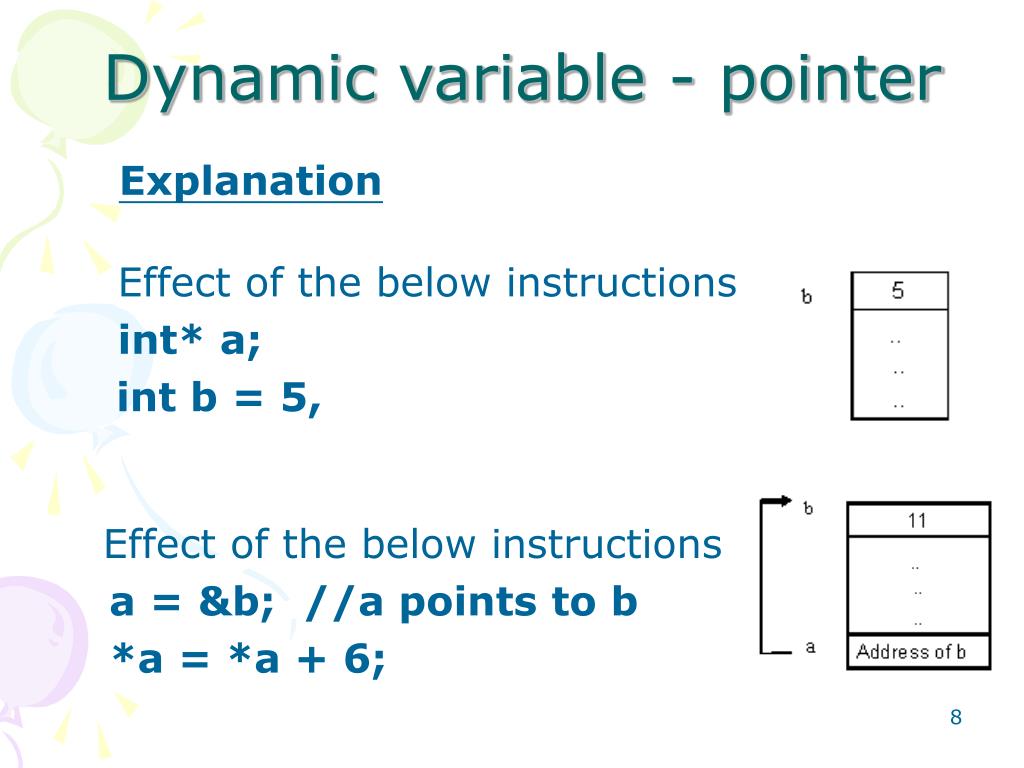 Dynamic variable - pointer

Explanation

Effect of the below instructions
int* a;
int b = 5,

b
5
..
..
..

Effect of the below instructions
a = &b;  //a points to b
*a = *a + 6;

b
11
..
..
..
a
Address of b

8